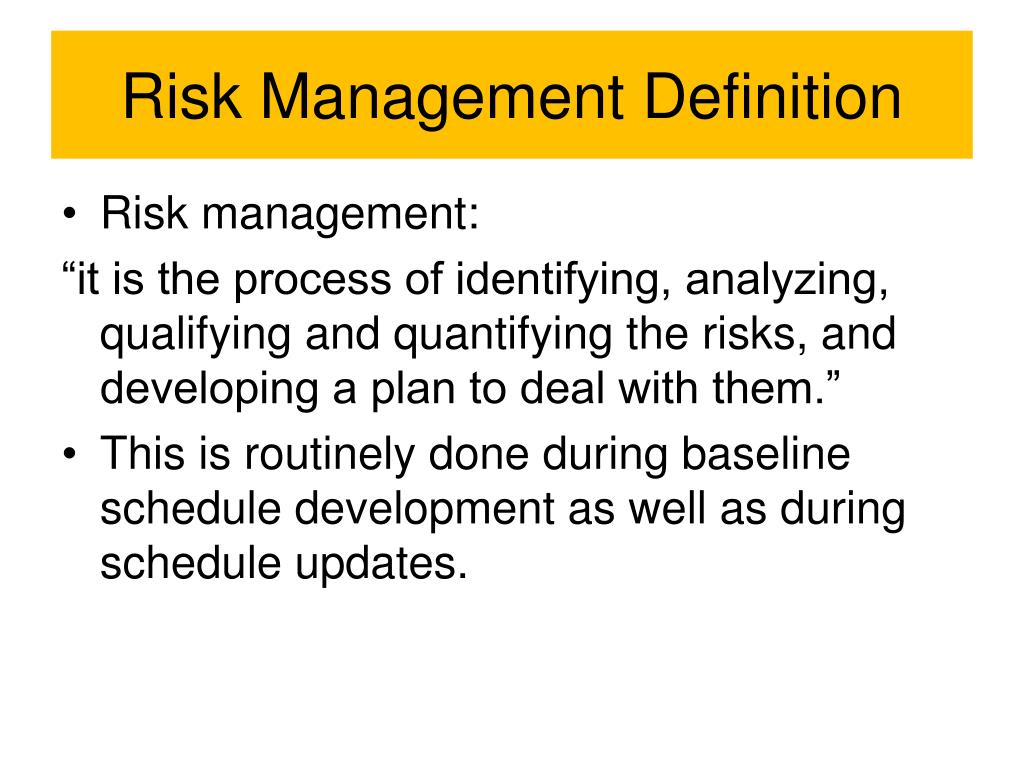 Risk Management Definition

• Risk management:

“it is the process of identifying, analyzing, qualifying and quantifying the risks, and developing a plan to deal with them.”

• This is routinely done during baseline schedule development as well as during schedule updates.